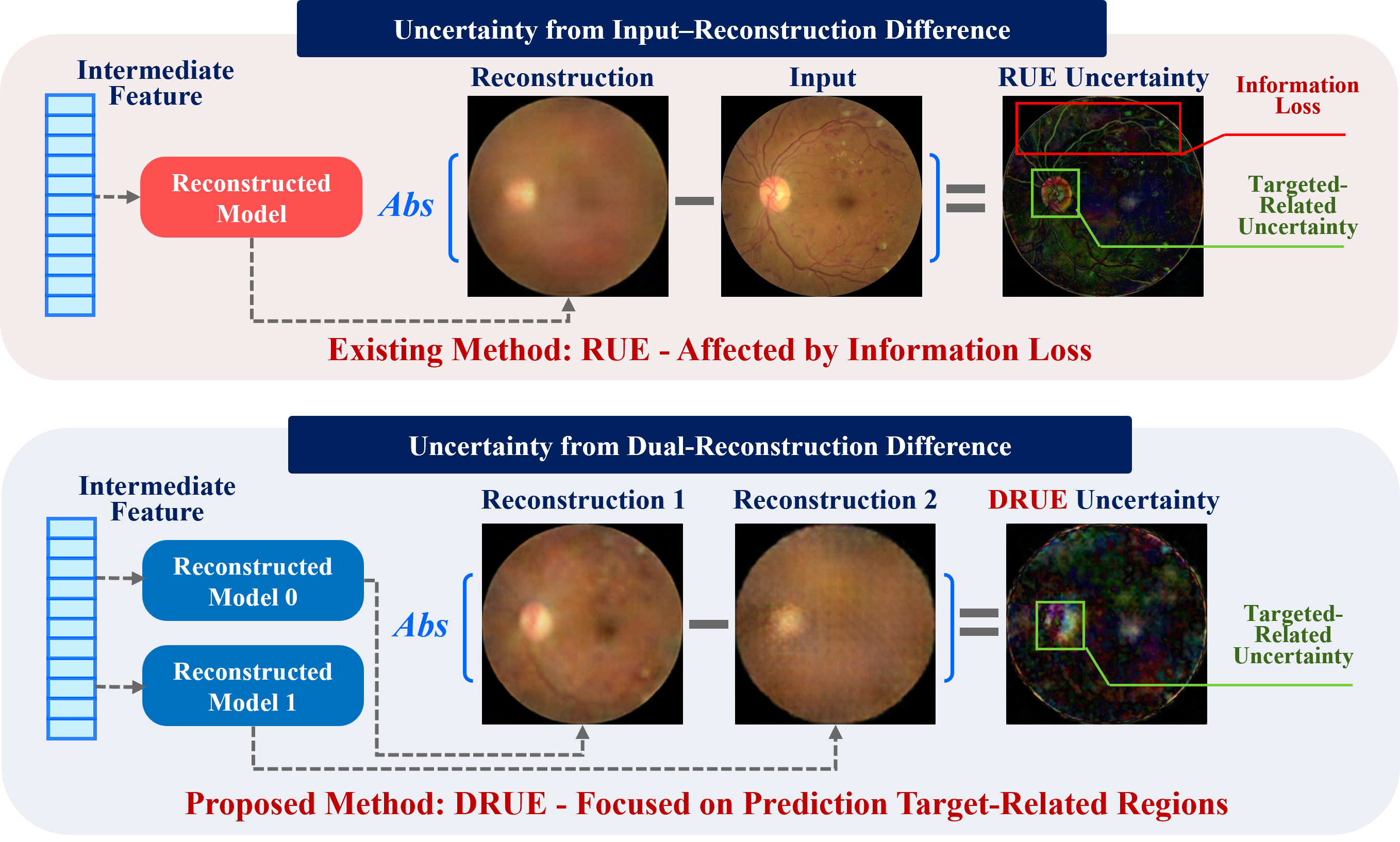 Uncertainty from Input–Reconstruction Difference

Intermediate Feature

Reconstructed Model

Abs

Reconstruction

Input

RUE Uncertainty

Information Loss

Targeted-Related Uncertainty

Existing Method: RUE - Affected by Information Loss

Uncertainty from Dual-Reconstruction Difference

Intermediate Feature

Reconstructed Model 0

Reconstructed Model 1

Abs

Reconstruction 1

Reconstruction 2

DRUE Uncertainty

Targeted-Related Uncertainty

Proposed Method: DRUE - Focused on Prediction Target-Related Regions